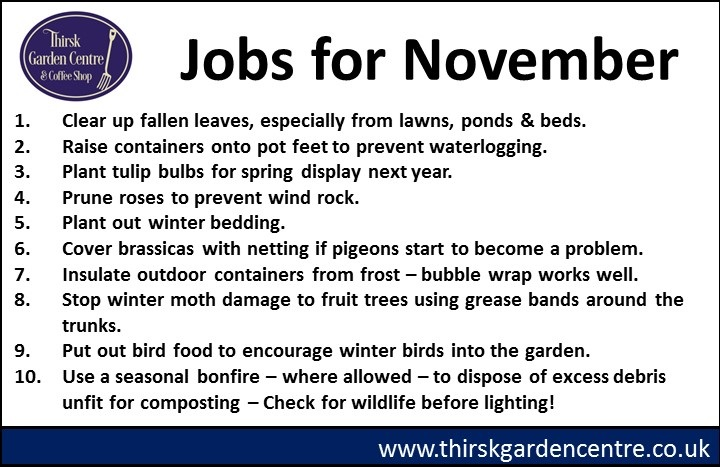 Thirsk Garden Centre & Coffee Shop

Jobs for November

1. Clear up fallen leaves, especially from lawns, ponds & beds.
2. Raise containers onto pot feet to prevent waterlogging.
3. Plant tulip bulbs for spring display next year.
4. Prune roses to prevent wind rock.
5. Plant out winter bedding.
6. Cover brassicas with netting if pigeons start to become a problem.
7. Insulate outdoor containers from frost – bubble wrap works well.
8. Stop winter moth damage to fruit trees using grease bands around the trunks.
9. Put out bird food to encourage winter birds into the garden.
10. Use a seasonal bonfire – where allowed – to dispose of excess debris unfit for composting – Check for wildlife before lighting!

www.thirskgardencentre.co.uk